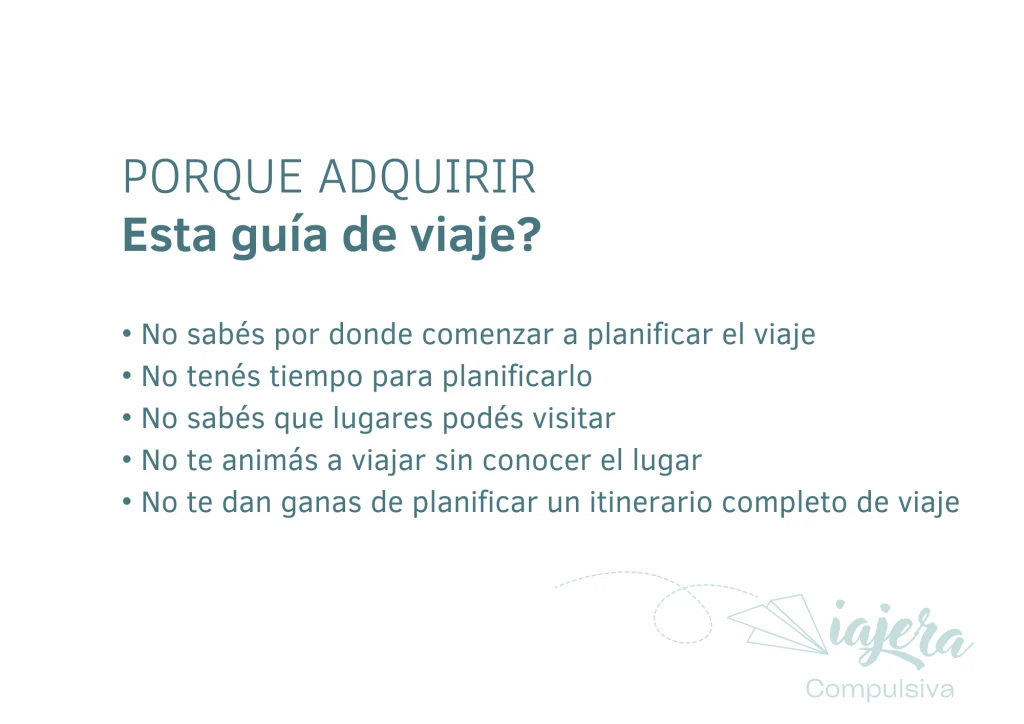 PORQUE ADQUIRIR
Esta guía de viaje?

• No sabés por donde comenzar a planificar el viaje
• No tenés tiempo para planificarlo
• No sabés que lugares podés visitar
• No te animás a viajar sin conocer el lugar
• No te dan ganas de planificar un itinerario completo de viaje

Viajera
Compulsiva